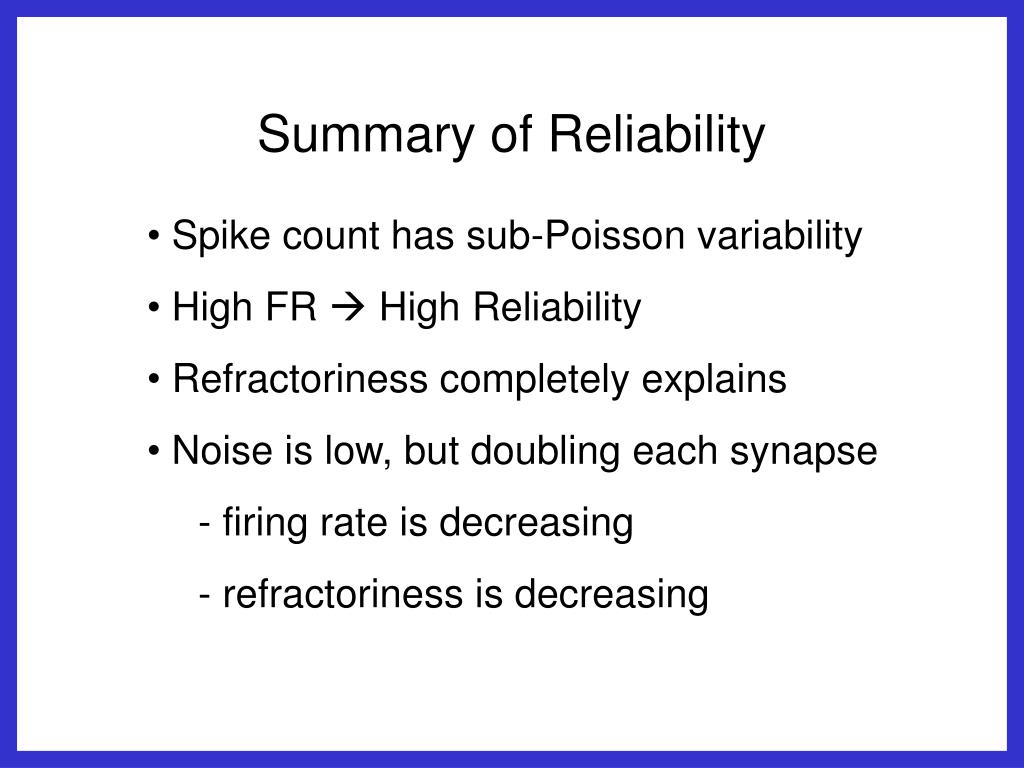 Summary of Reliability

• Spike count has sub-Poisson variability

• High FR → High Reliability

• Refractoriness completely explains

• Noise is low, but doubling each synapse

- firing rate is decreasing

- refractoriness is decreasing